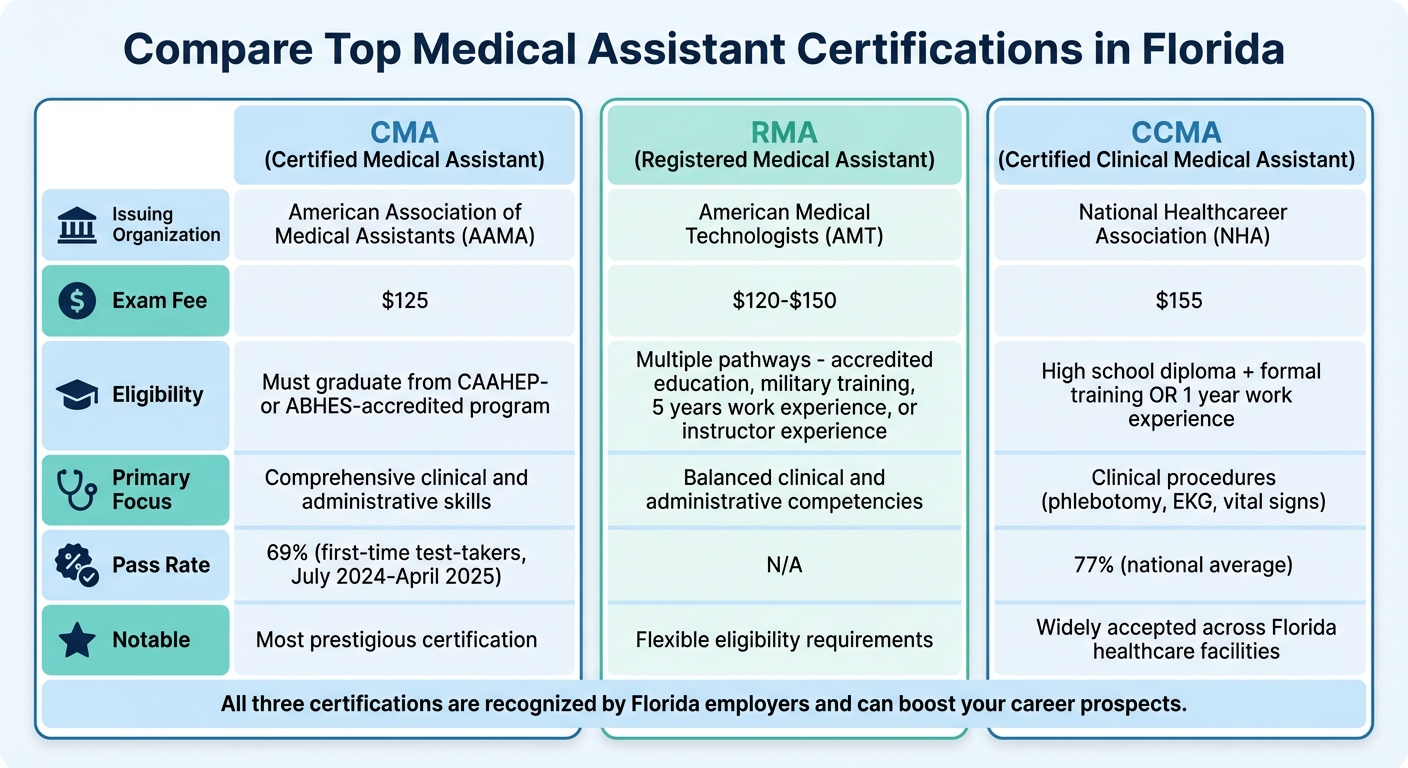 Compare Top Medical Assistant Certifications in Florida

| | CMA (Certified Medical Assistant) | RMA (Registered Medical Assistant) | CCMA (Certified Clinical Medical Assistant) |
|---|---|---|---|
| Issuing Organization | American Association of Medical Assistants (AAMA) | American Medical Technologists (AMT) | National Healthcareer Association (NHA) |
| Exam Fee | $125 | $120-$150 | $155 |
| Eligibility | Must graduate from CAAHEP- or ABHES-accredited program | Multiple pathways - accredited education, military training, 5 years work experience, or instructor experience | High school diploma + formal training OR 1 year work experience |
| Primary Focus | Comprehensive clinical and administrative skills | Balanced clinical and administrative competencies | Clinical procedures (phlebotomy, EKG, vital signs) |
| Pass Rate | 69% (first-time test-takers, July 2024-April 2025) | N/A | 77% (national average) |
| Notable | Most prestigious certification | Flexible eligibility requirements | Widely accepted across Florida healthcare facilities |

All three certifications are recognized by Florida employers and can boost your career prospects.